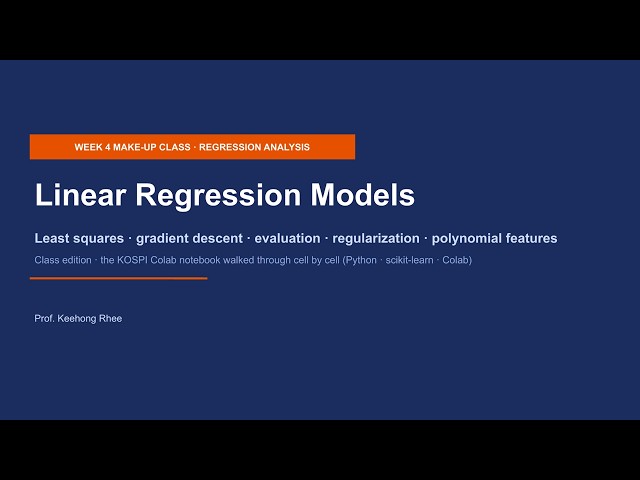 WEEK 4 MAKE-UP CLASS · REGRESSION ANALYSIS

Linear Regression Models

Least squares · gradient descent · evaluation · regularization · polynomial features

Class edition · the KOSPI Colab notebook walked through cell by cell (Python · scikit-learn · Colab)

Prof. Keehong Rhee